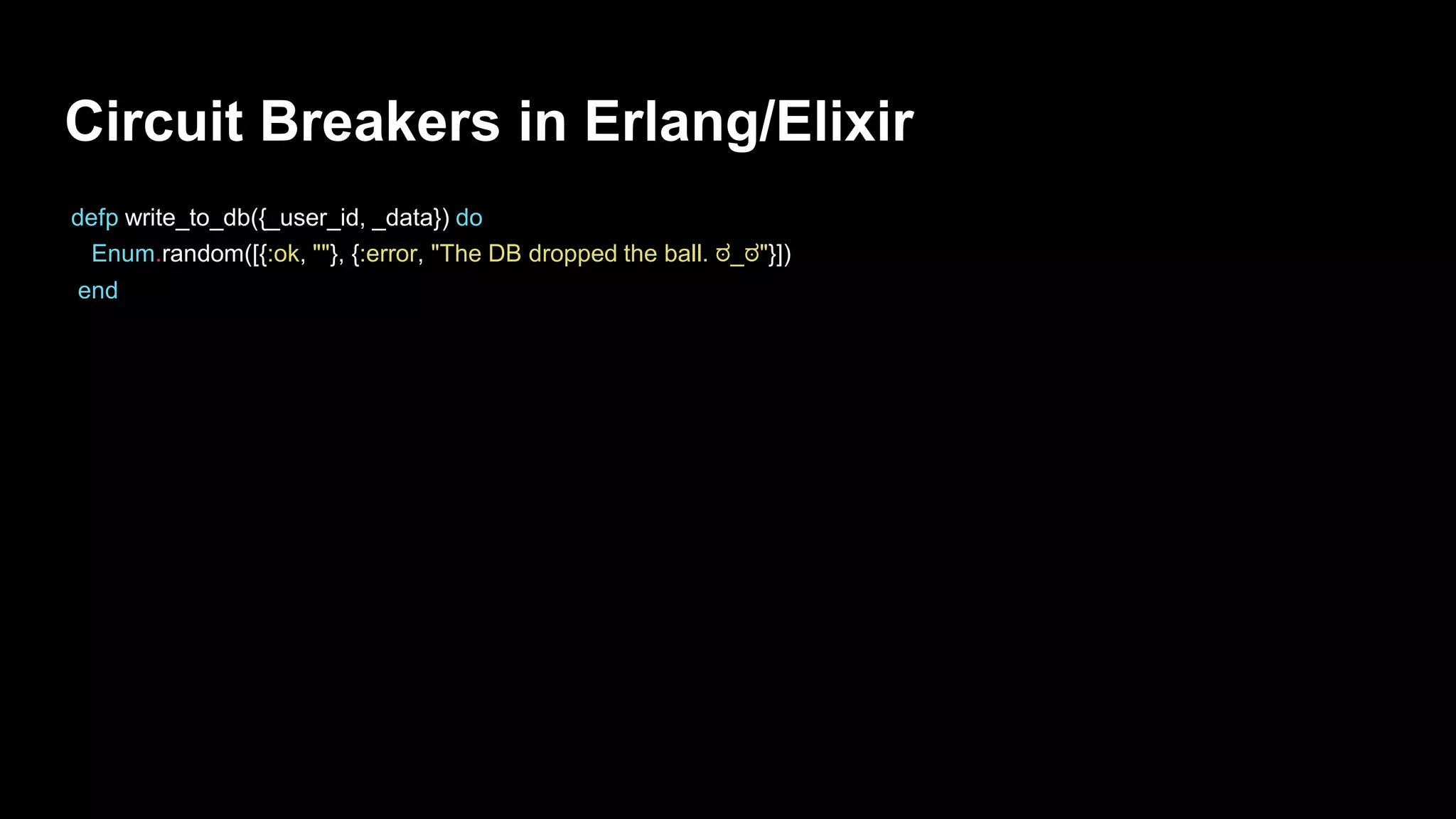 Circuit Breakers in Erlang/Elixir

defp write_to_db({_user_id, _data}) do
  Enum.random([{:ok, ""}, {:error, "The DB dropped the ball. ಠ_ಠ"}])
end